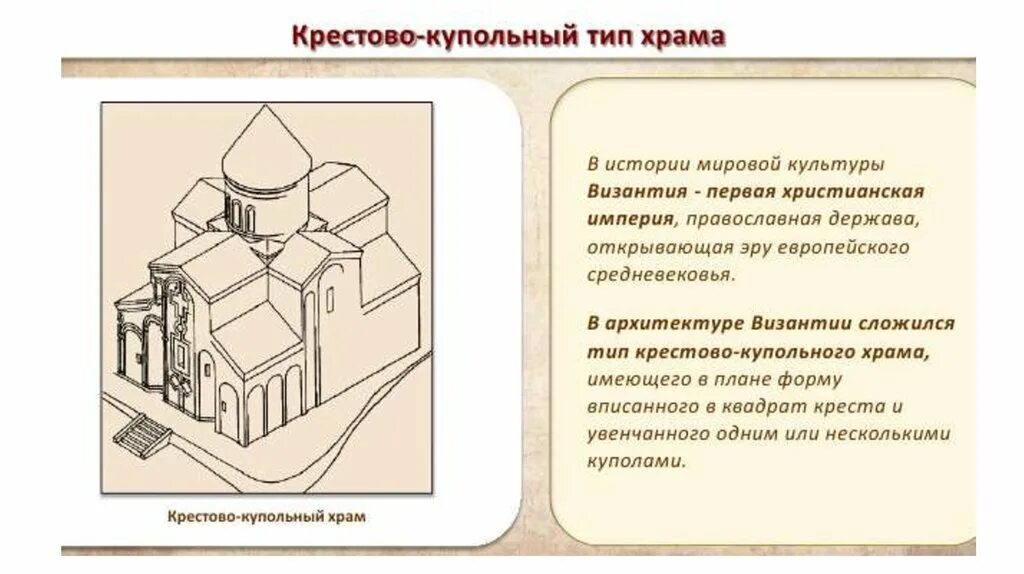 Крестово-купольный тип храма

Крестово-купольный храм

В истории мировой культуры Византия - первая христианская империя, православная держава, открывающая эру европейского средневековья.

В архитектуре Византии сложился тип крестово-купольного храма, имеющего в плане форму вписанного в квадрат креста и увенчанного одним или несколькими куполами.